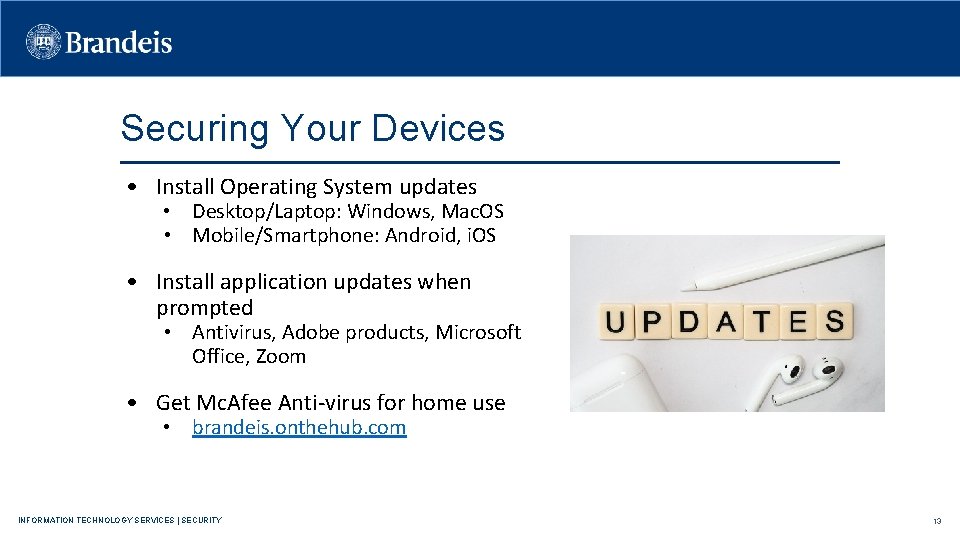 Brandeis

Securing Your Devices

• Install Operating System updates
  • Desktop/Laptop: Windows, MacOS
  • Mobile/Smartphone: Android, iOS

• Install application updates when prompted
  • Antivirus, Adobe products, Microsoft Office, Zoom

• Get McAfee Anti-virus for home use
  • brandeis.onthehub.com

UPDATES

INFORMATION TECHNOLOGY SERVICES | SECURITY

13